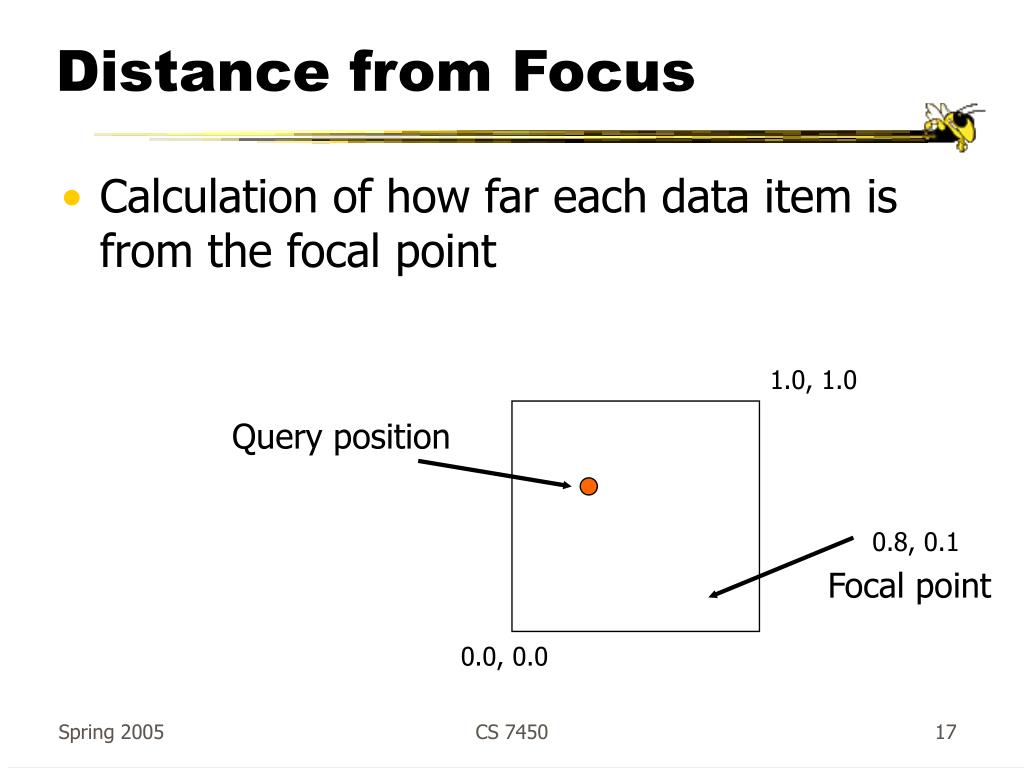 Distance from Focus

• Calculation of how far each data item is from the focal point

1.0, 1.0

Query position

0.8, 0.1

Focal point

0.0, 0.0

Spring 2005

CS 7450

17